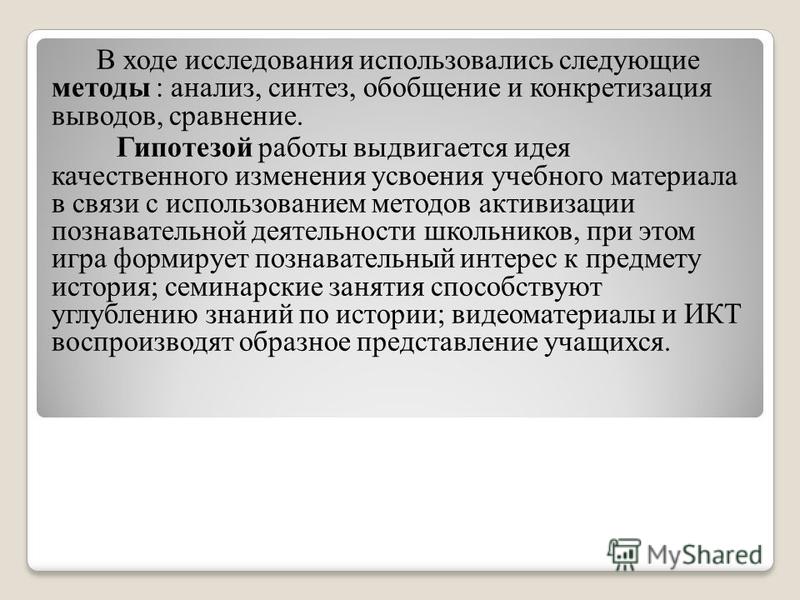 В ходе исследования использовались следующие методы : анализ, синтез, обобщение и конкретизация выводов, сравнение.

Гипотезой работы выдвигается идея качественного изменения усвоения учебного материала в связи с использованием методов активизации познавательной деятельности школьников, при этом игра формирует познавательный интерес к предмету история; семинарские занятия способствуют углублению знаний по истории; видеоматериалы и ИКТ воспроизводят образное представление учащихся.

MyShared